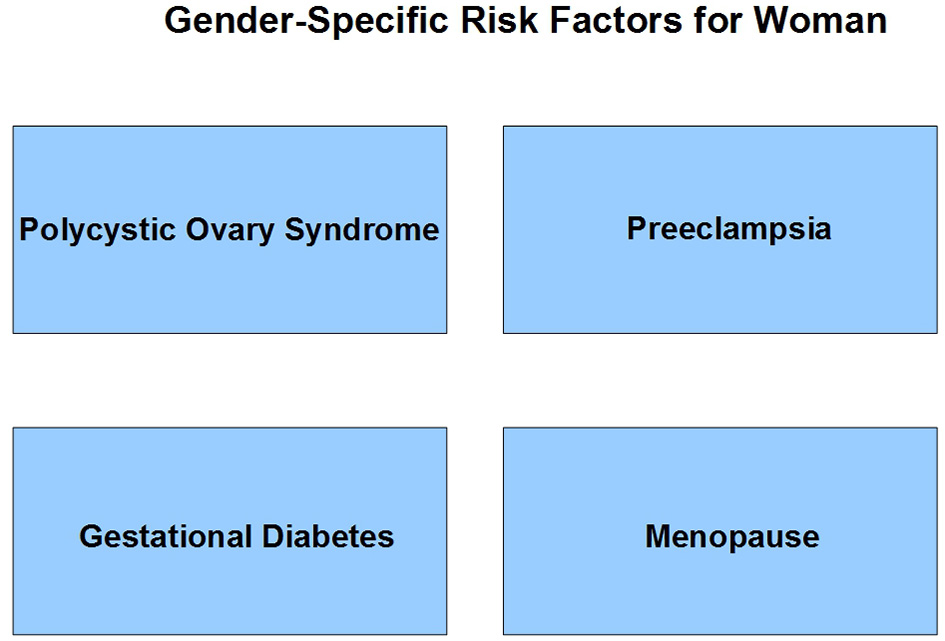 Gender-Specific Risk Factors for Woman

Polycystic Ovary Syndrome

Preeclampsia

Gestational Diabetes

Menopause